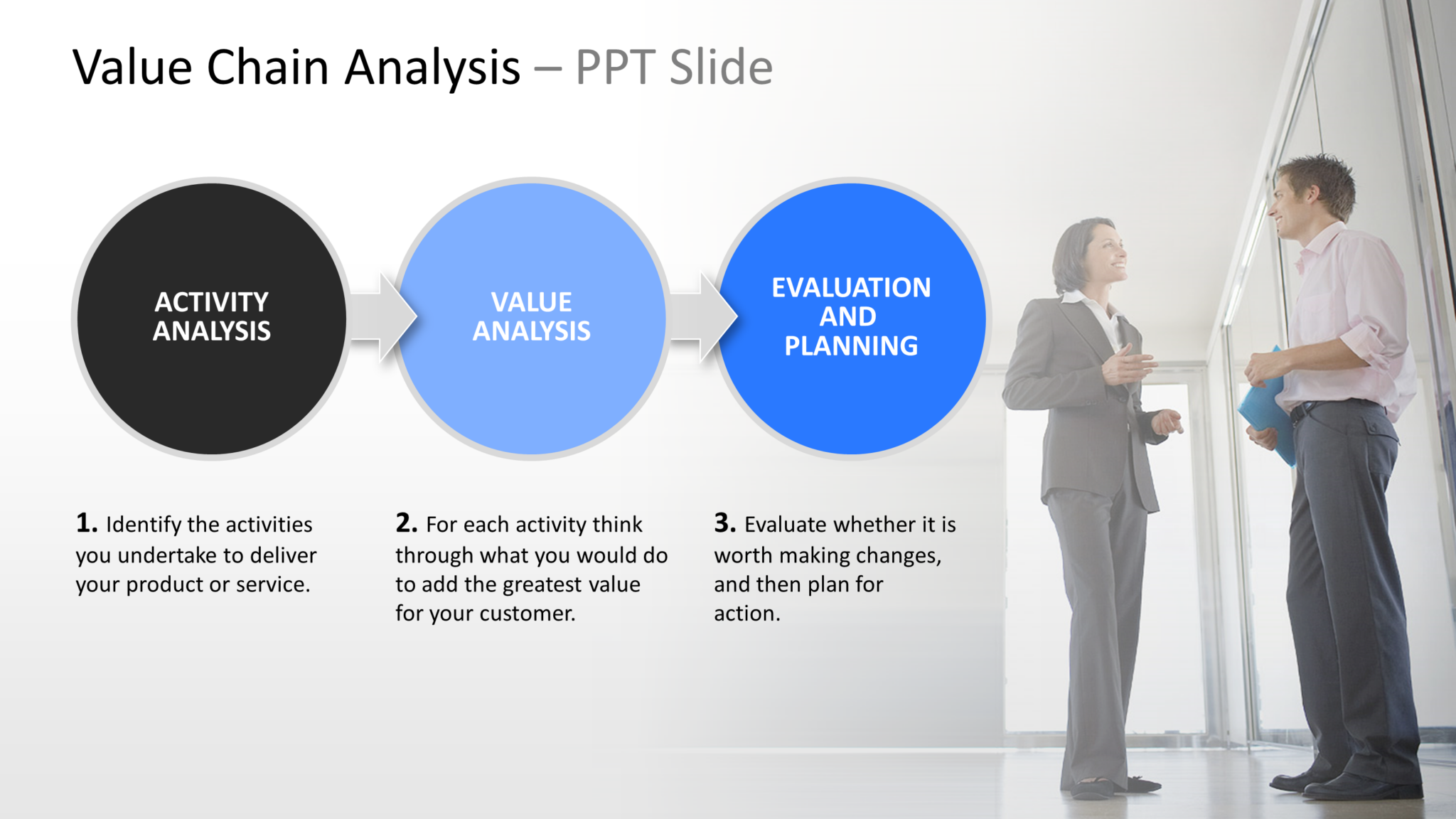 Value Chain Analysis – PPT Slide

ACTIVITY ANALYSIS

VALUE ANALYSIS

EVALUATION AND PLANNING

1. Identify the activities you undertake to deliver your product or service.

2. For each activity think through what you would do to add the greatest value for your customer.

3. Evaluate whether it is worth making changes, and then plan for action.